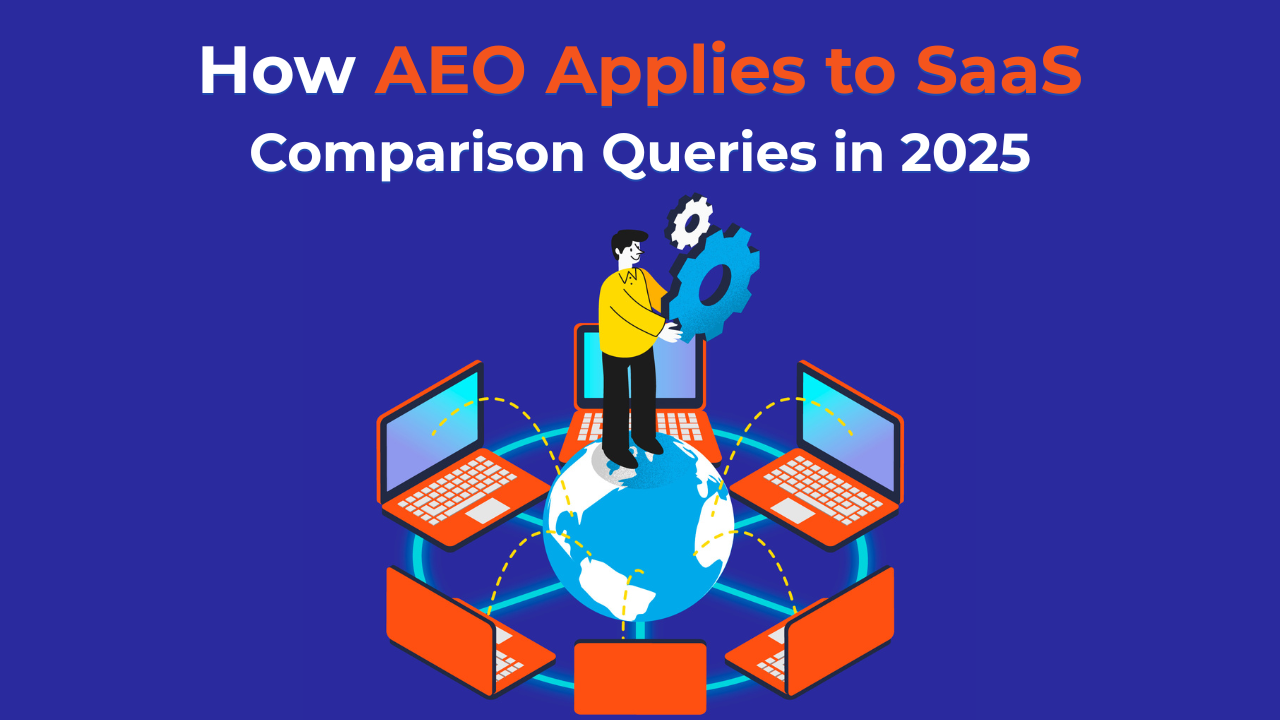 How AEO Applies to SaaS
Comparison Queries in 2025